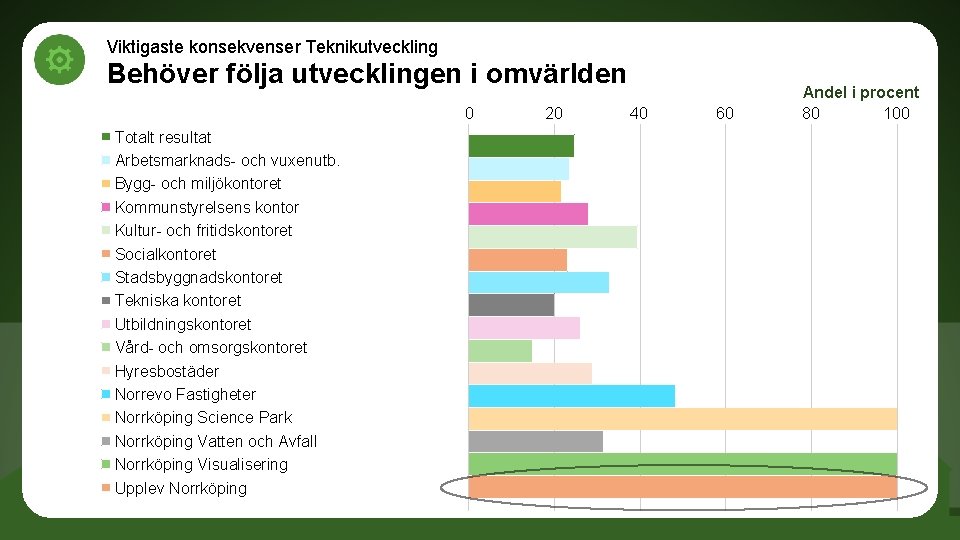 Viktigaste konsekvenser Teknikutveckling

Behöver följa utvecklingen i omvärlden

Andel i procent

0 20 40 60 80 100

Totalt resultat
Arbetsmarknads- och vuxenutb.
Bygg- och miljökontoret
Kommunstyrelsens kontor
Kultur- och fritidskontoret
Socialkontoret
Stadsbyggnadskontoret
Tekniska kontoret
Utbildningskontoret
Vård- och omsorgskontoret
Hyresbostäder
Norrevo Fastigheter
Norrköping Science Park
Norrköping Vatten och Avfall
Norrköping Visualisering
Upplev Norrköping